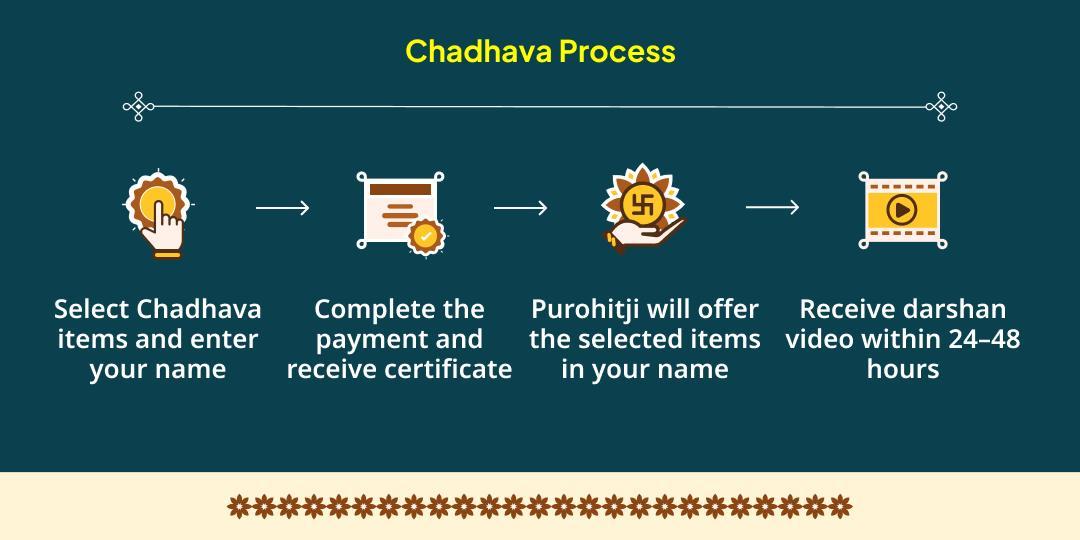 Chadhava Process

Select Chadhava items and enter your name

Complete the payment and receive certificate

Purohitji will offer the selected items in your name

Receive darshan video within 24–48 hours